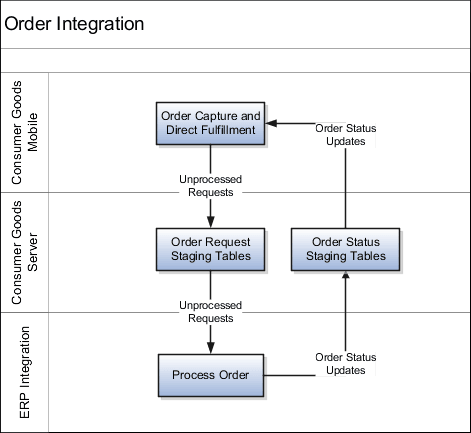 Order Integration

Consumer Goods Mobile

Order Capture and Direct Fulfillment

Order Status Updates

Unprocessed Requests

Consumer Goods Server

Order Request Staging Tables

Order Status Staging Tables

Unprocessed Requests

ERP Integration

Process Order

Order Status Updates